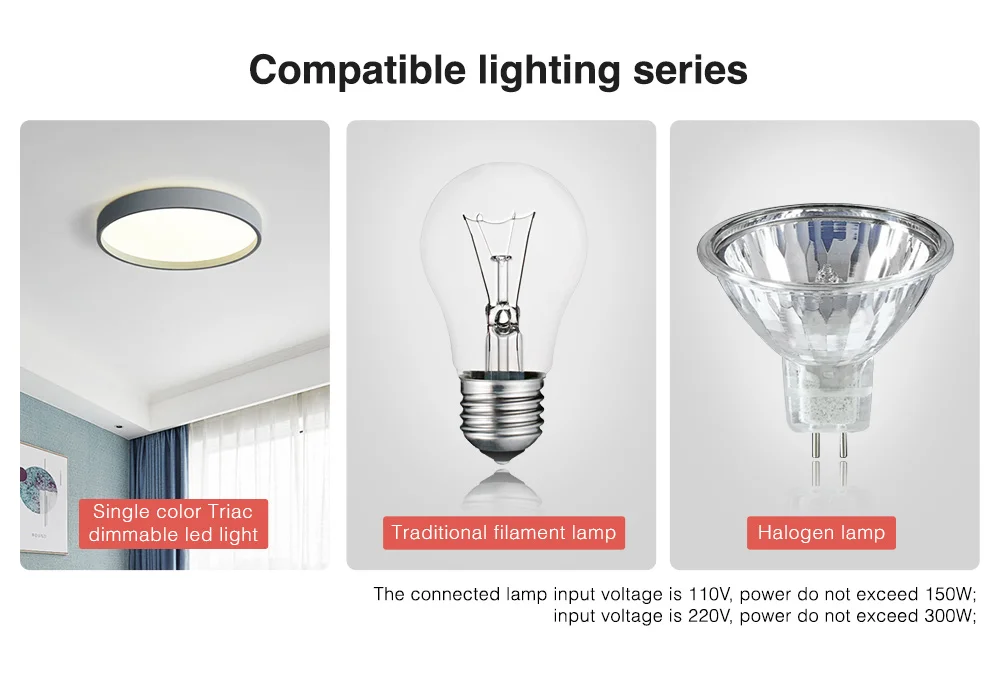 Compatible lighting series

Single color Triac dimmable led light

Traditional filament lamp

Halogen lamp

The connected lamp input voltage is 110V, power do not exceed 150W; input voltage is 220V, power do not exceed 300W;